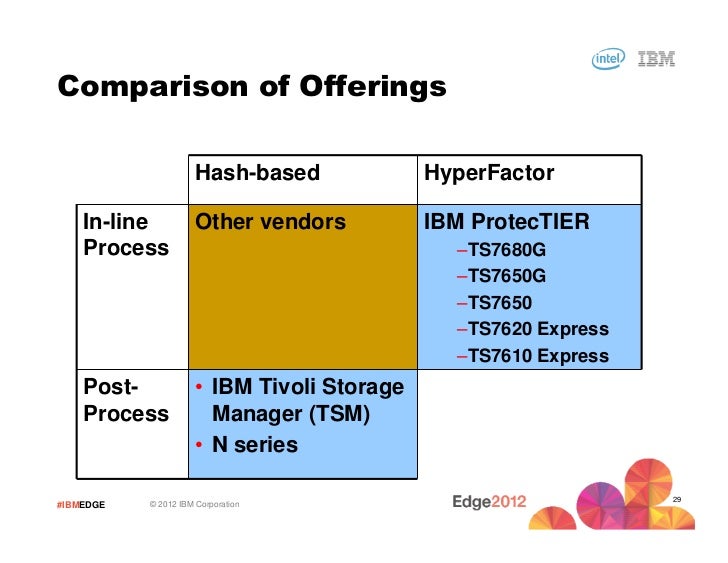 intel IBM

Comparison of Offerings

| | Hash-based | HyperFactor |
|---|---|---|
| In-line Process | Other vendors | IBM ProtecTIER –TS7680G –TS7650G –TS7650 –TS7620 Express –TS7610 Express |
| Post-Process | • IBM Tivoli Storage Manager (TSM) • N series | |

#IBMEDGE © 2012 IBM Corporation

Edge2012

29